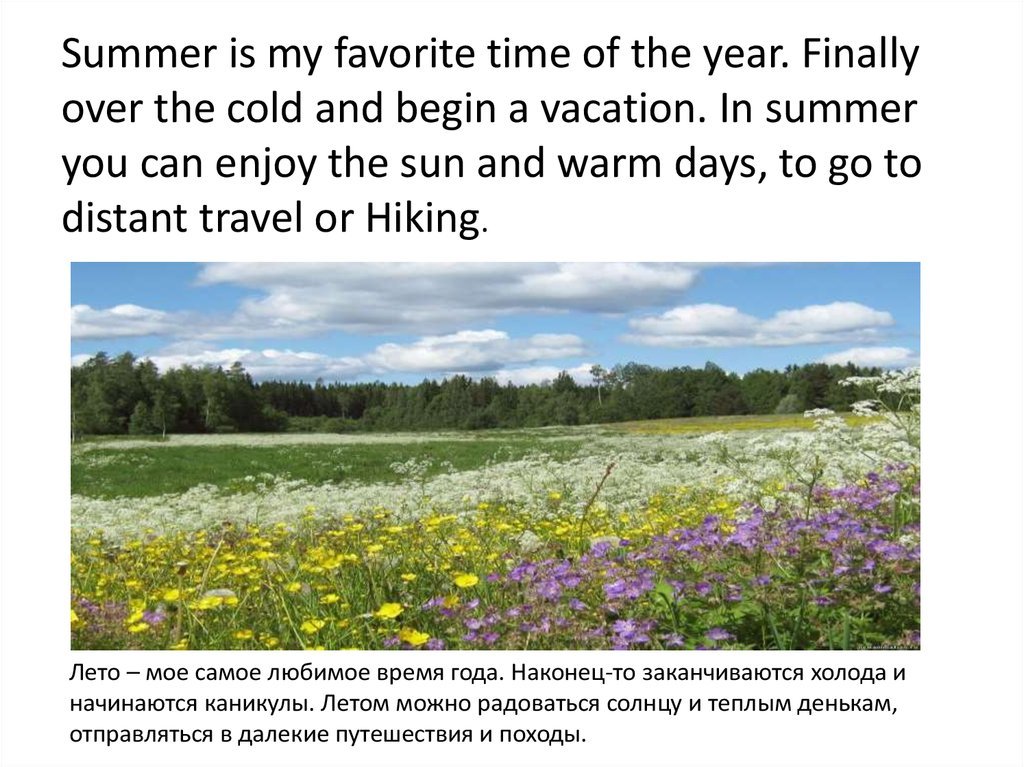 Summer is my favorite time of the year. Finally over the cold and begin a vacation. In summer you can enjoy the sun and warm days, to go to distant travel or Hiking.

Лето – мое самое любимое время года. Наконец-то заканчиваются холода и начинаются каникулы. Летом можно радоваться солнцу и теплым денькам, отправляться в далекие путешествия и походы.